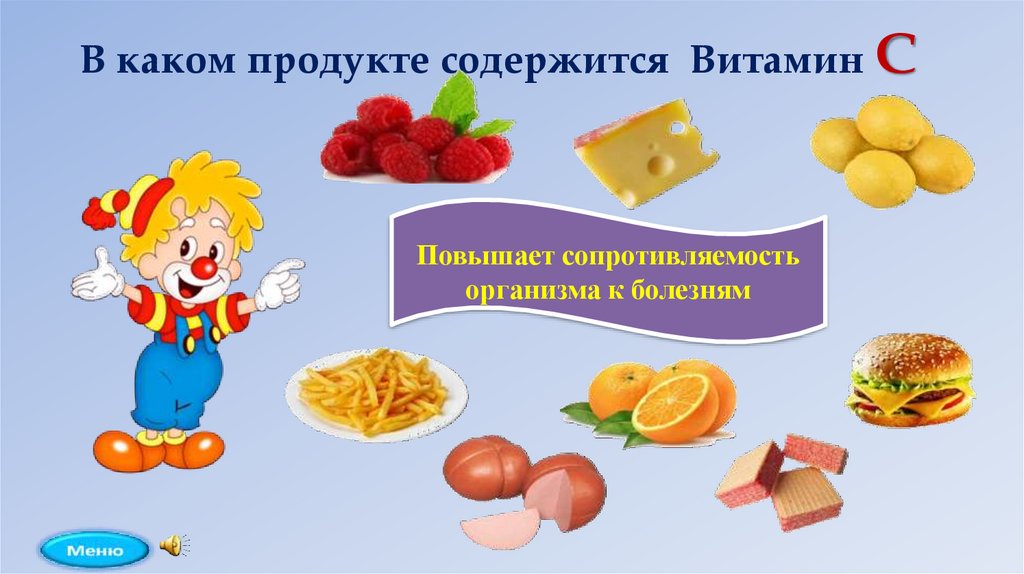 В каком продукте содержится Витамин С

Повышает сопротивляемость организма к болезням

Меню